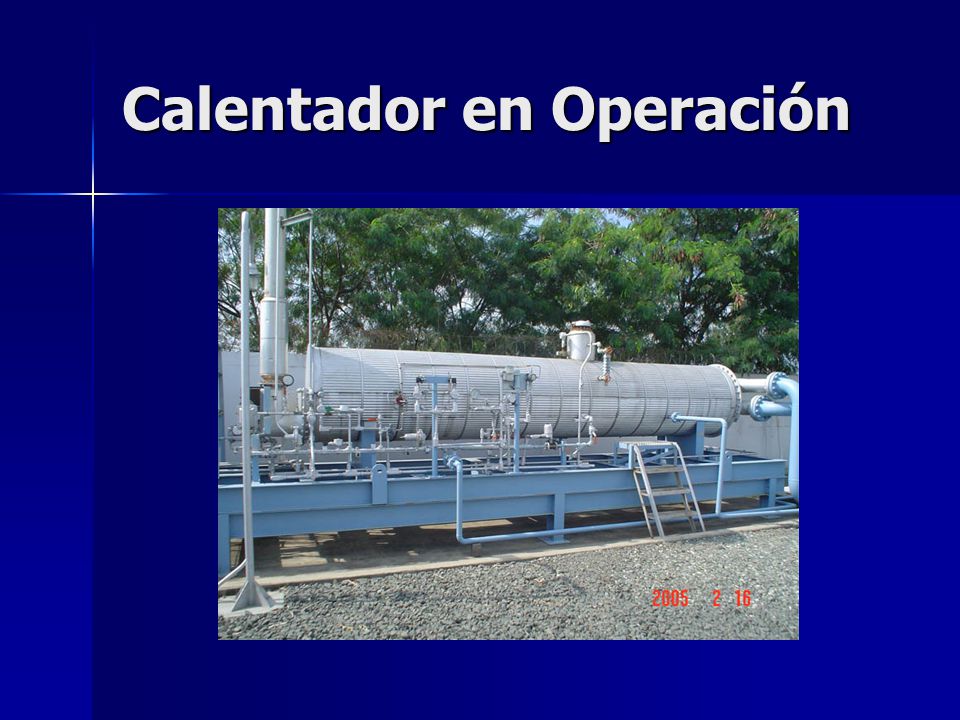 Calentador en Operación

2005 2 16